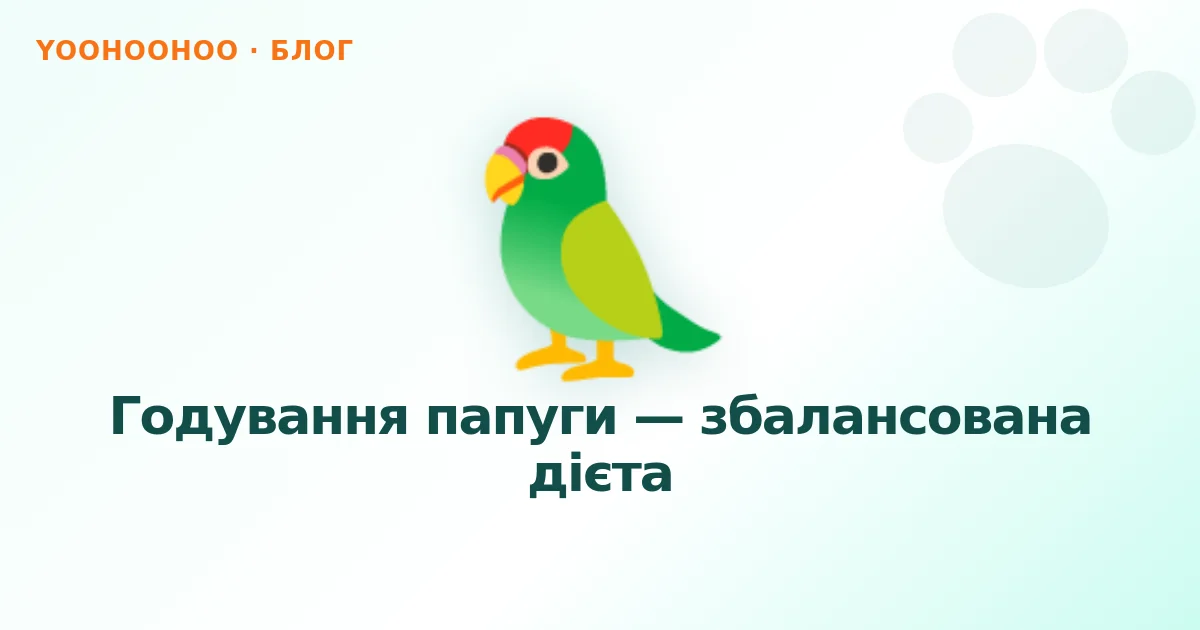 YOOHOOHOO · БЛОГ

Годування папуги — збалансована дієта